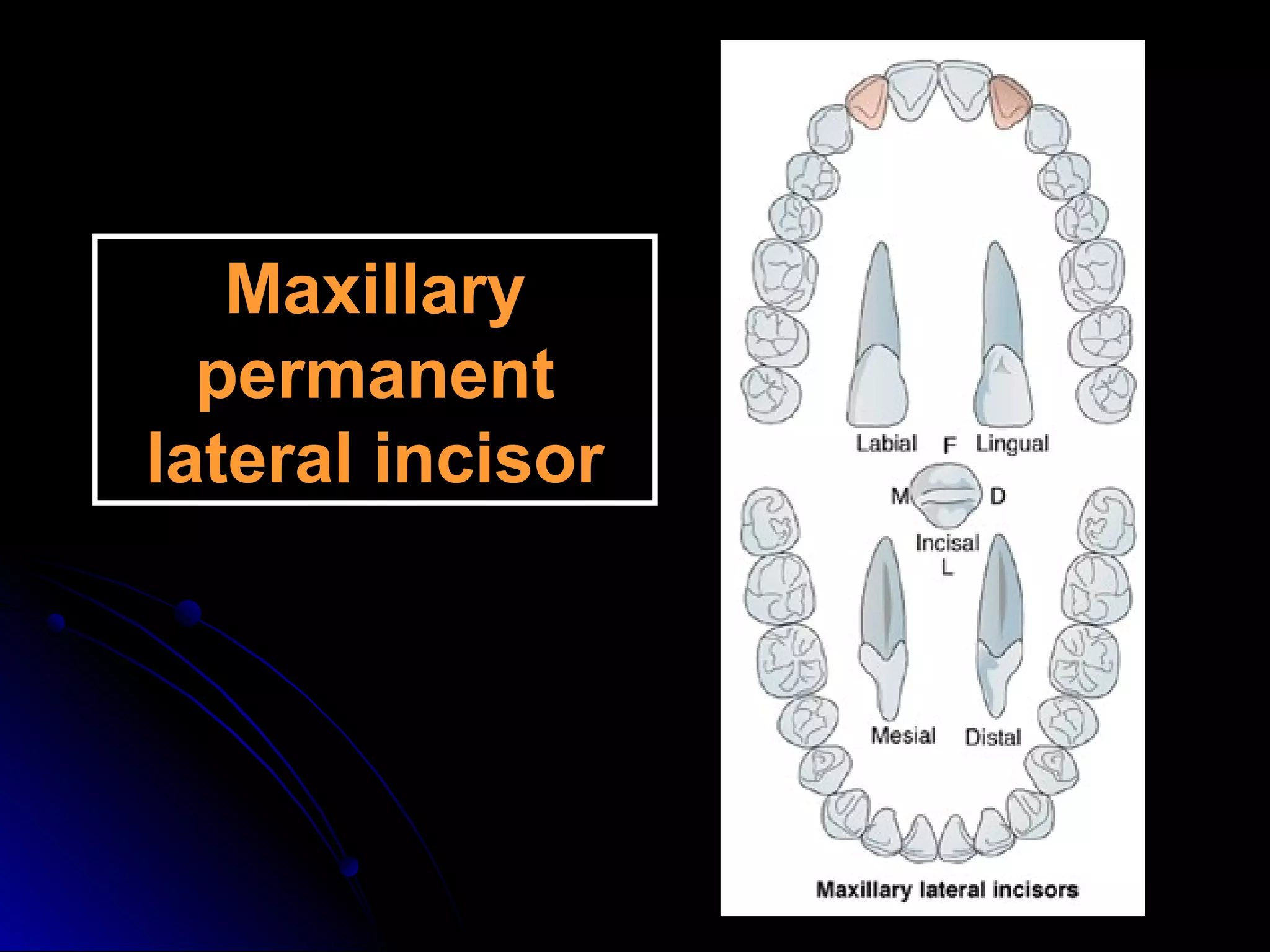 Maxillary permanent lateral incisor

Labial F Lingual

M D

Incisal
L

Mesial Distal

Maxillary lateral incisors